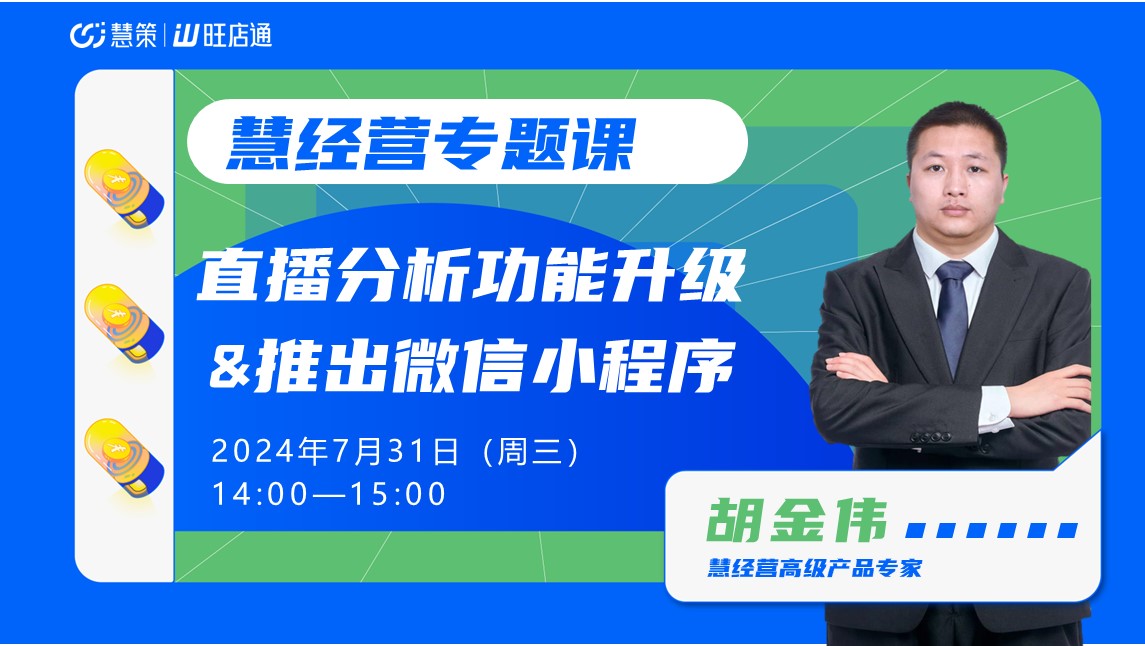 慧策 | 旺店通

慧经营专题课

直播分析功能升级
&推出微信小程序

2024年7月31日（周三）
14:00—15:00

胡金伟

慧经营高级产品专家